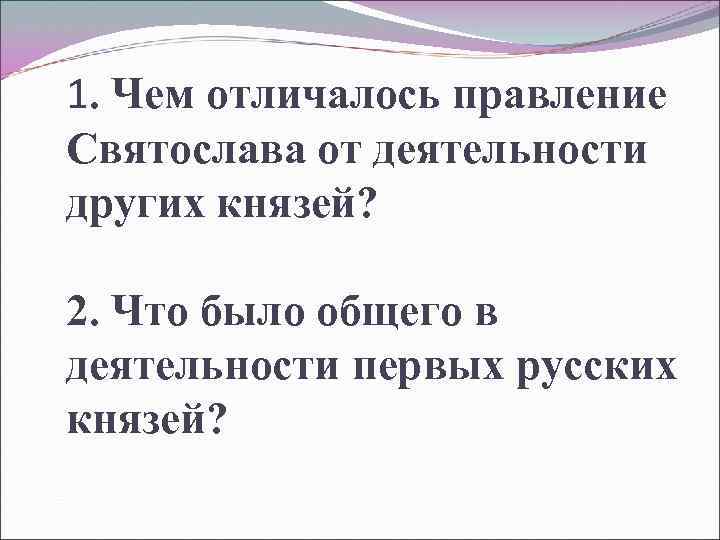 1. Чем отличалось правление Святослава от деятельности других князей?

2. Что было общего в деятельности первых русских князей?